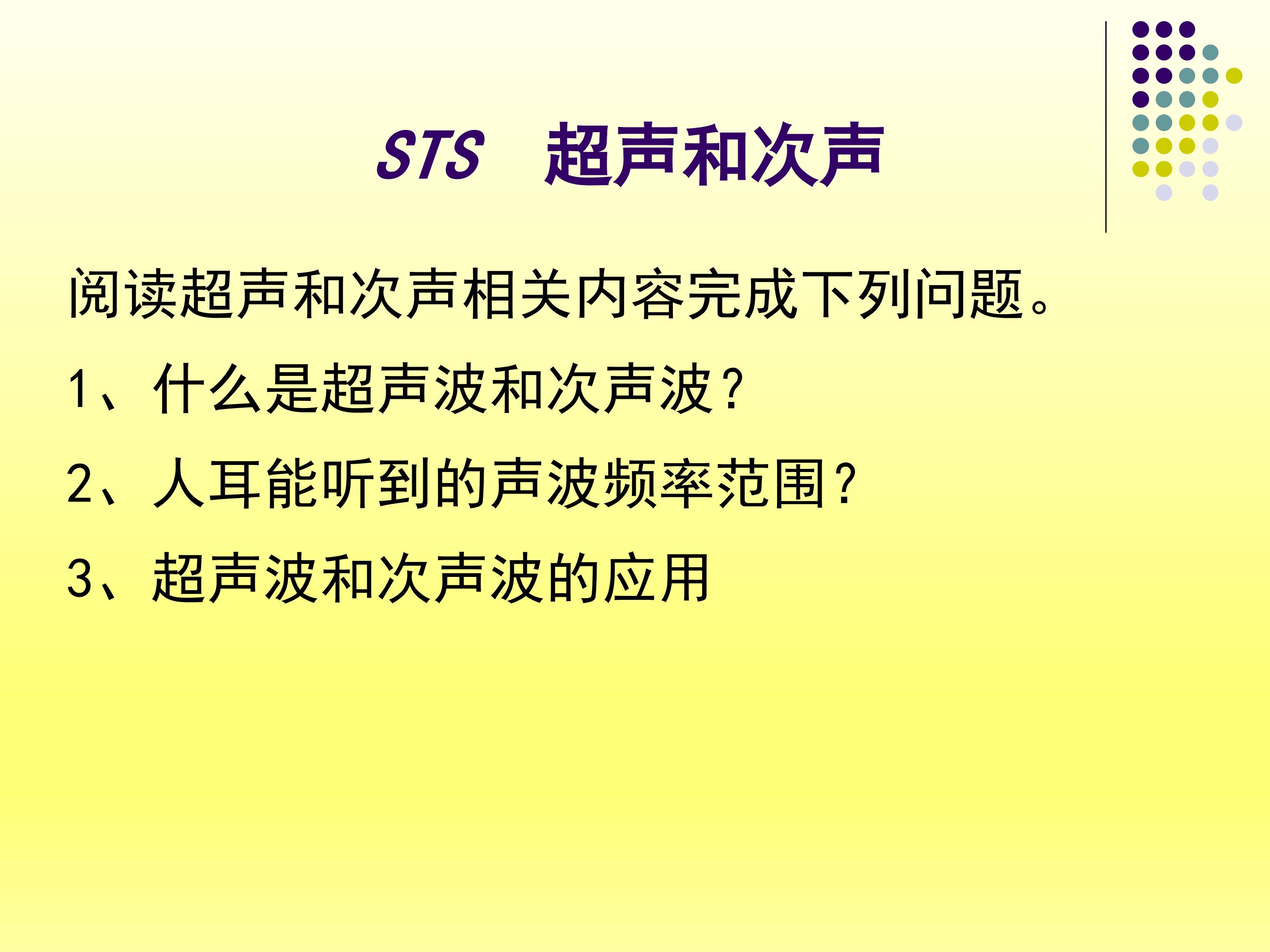 STS 超声和次声

阅读超声和次声相关内容完成下列问题。

1、什么是超声波和次声波？

2、人耳能听到的声波频率范围？

3、超声波和次声波的应用